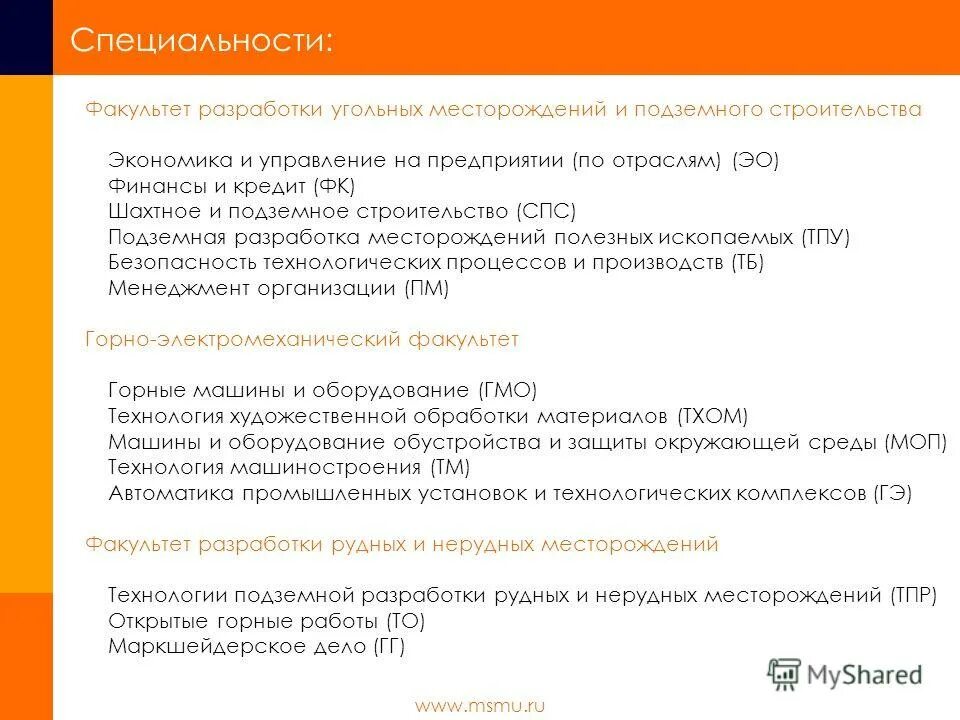 Специальности:

Факультет разработки угольных месторождений и подземного строительства

Экономика и управление на предприятии (по отраслям) (ЭО)
Финансы и кредит (ФК)
Шахтное и подземное строительство (СПС)
Подземная разработка месторождений полезных ископаемых (ТПУ)
Безопасность технологических процессов и производств (ТБ)
Менеджмент организации (ПМ)

Горно-электромеханический факультет

Горные машины и оборудование (ГМО)
Технология художественной обработки материалов (ТХОМ)
Машины и оборудование обустройства и защиты окружающей среды (МОП)
Технология машиностроения (ТМ)
Автоматика промышленных установок и технологических комплексов (ГЭ)

Факультет разработки рудных и нерудных месторождений

Технологии подземной разработки рудных и нерудных месторождений (ТПР)
Открытые горные работы (ТО)
Маркшейдерское дело (ГГ)

MyShared

www.msmu.ru